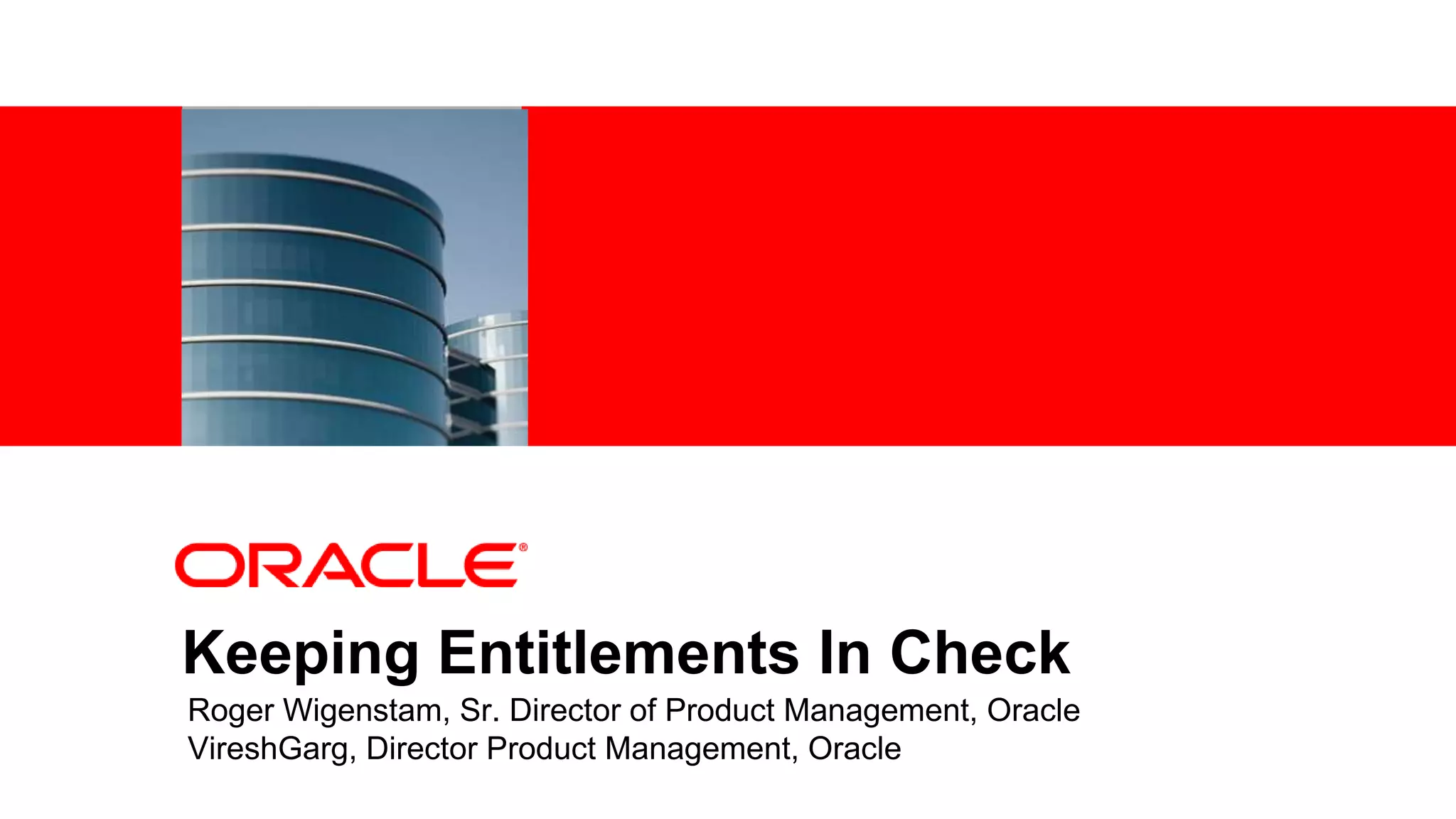 ORACLE®

Keeping Entitlements In Check

Roger Wigenstam, Sr. Director of Product Management, Oracle
VireshGarg, Director Product Management, Oracle